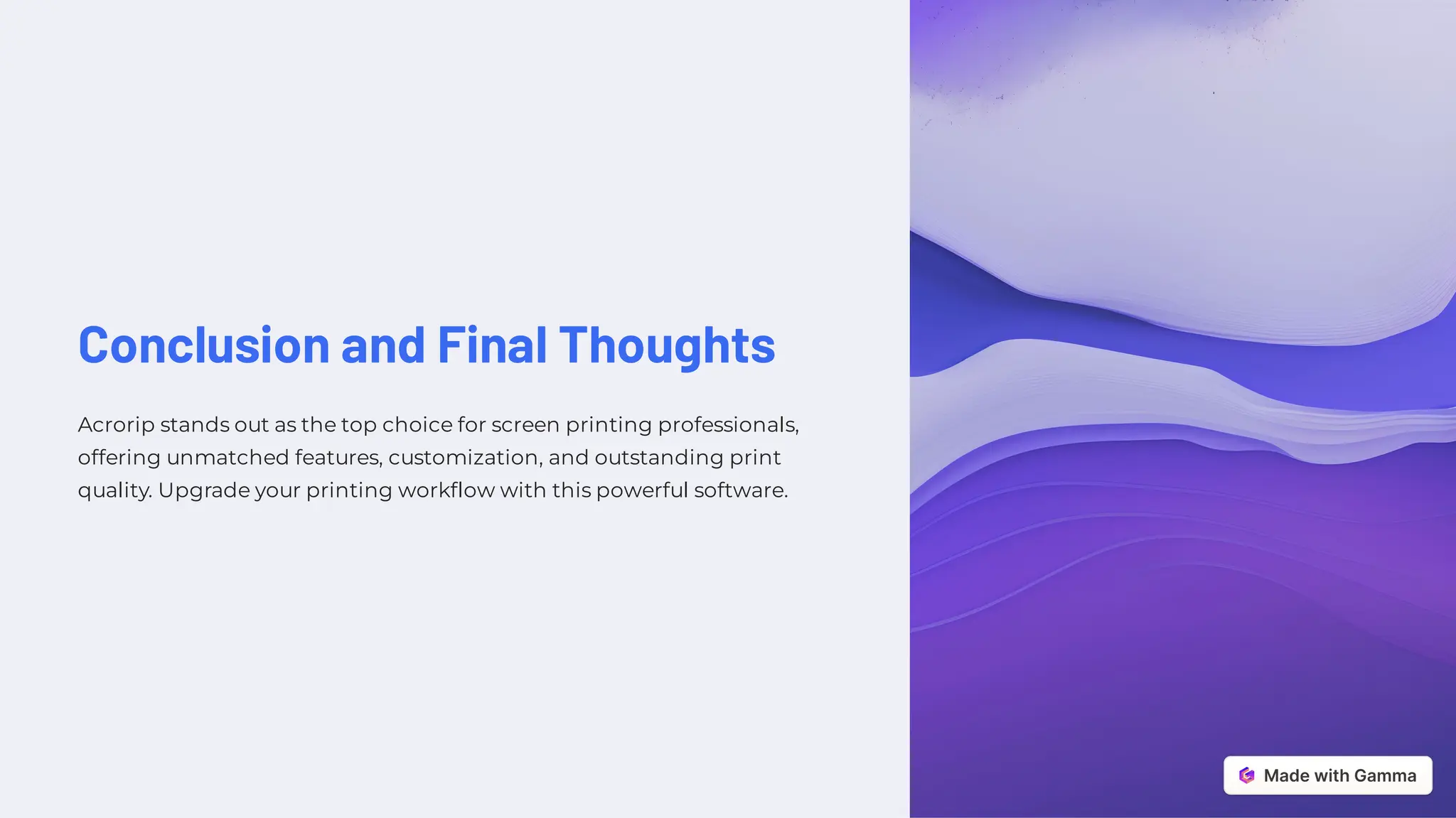 Conclusion and Final Thoughts

Acrorip stands out as the top choice for screen printing professionals, offering unmatched features, customization, and outstanding print quality. Upgrade your printing workflow with this powerful software.

Made with Gamma